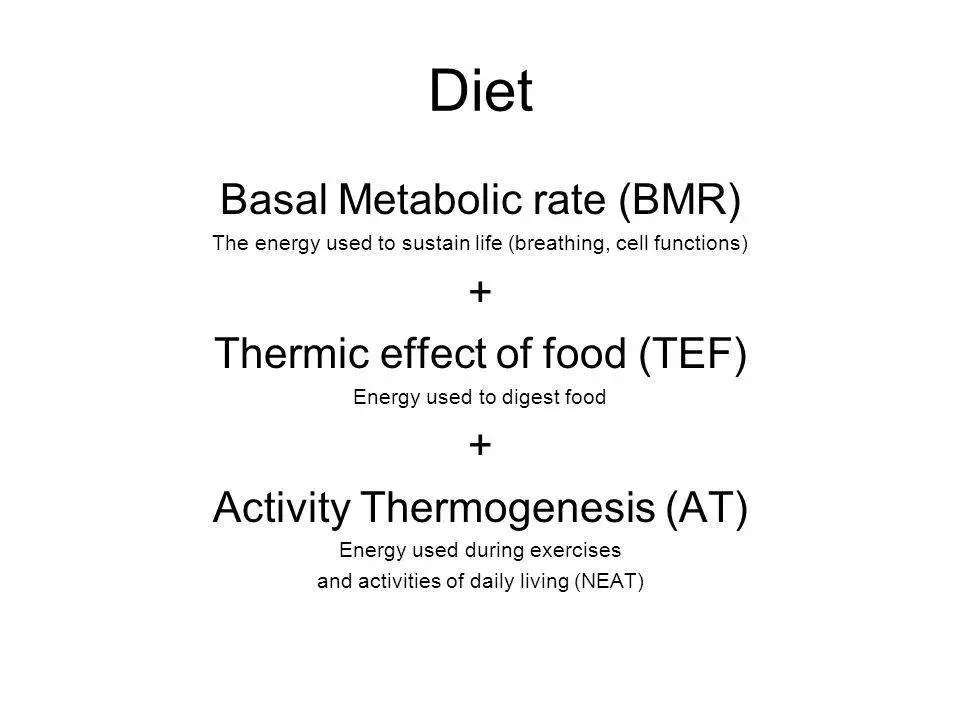 Diet

Basal Metabolic rate (BMR)

The energy used to sustain life (breathing, cell functions)

+

Thermic effect of food (TEF)

Energy used to digest food

+

Activity Thermogenesis (AT)

Energy used during exercises
and activities of daily living (NEAT)